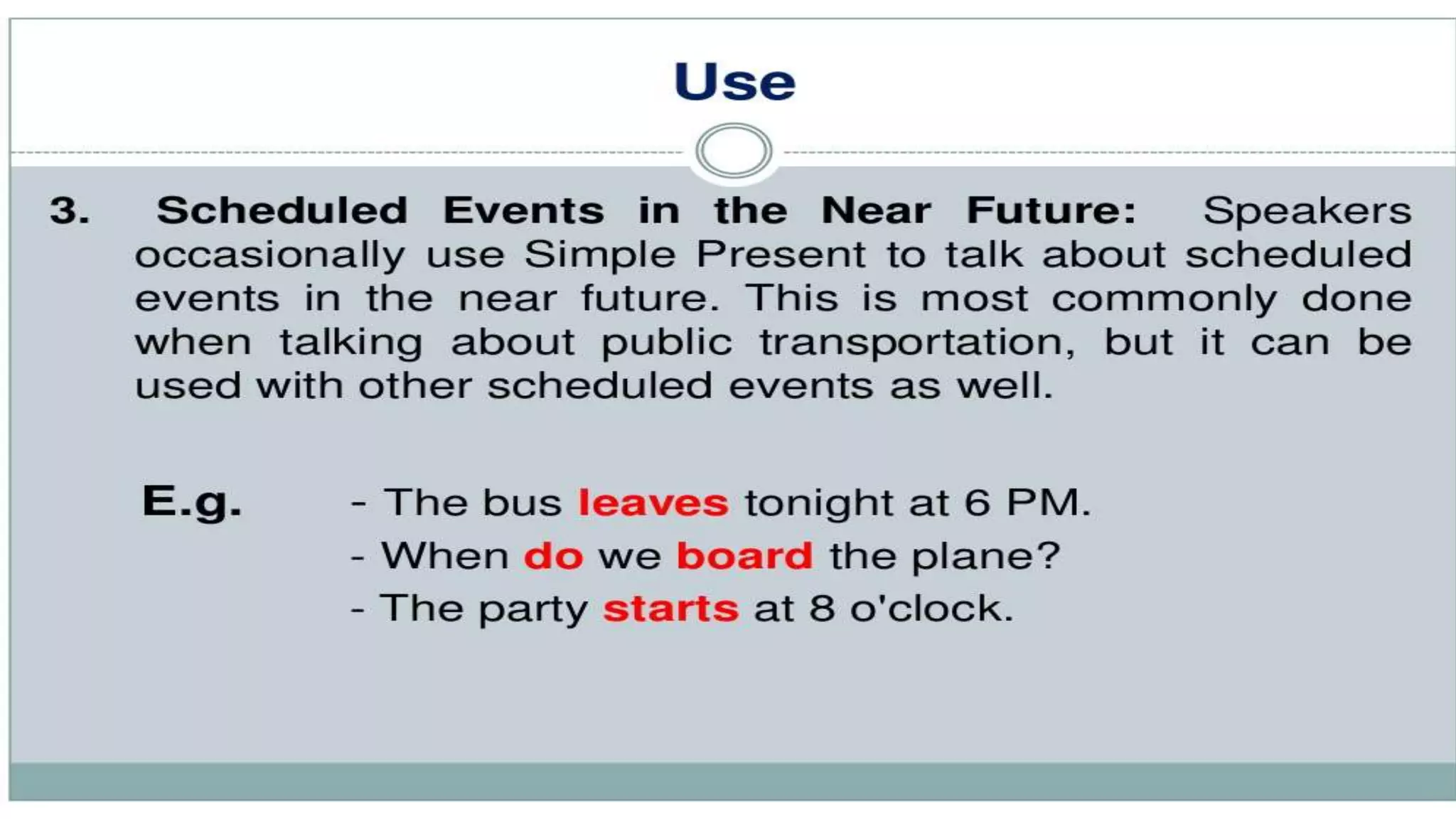 Use

3. Scheduled Events in the Near Future: Speakers occasionally use Simple Present to talk about scheduled events in the near future. This is most commonly done when talking about public transportation, but it can be used with other scheduled events as well.

E.g. - The bus leaves tonight at 6 PM.
- When do we board the plane?
- The party starts at 8 o'clock.